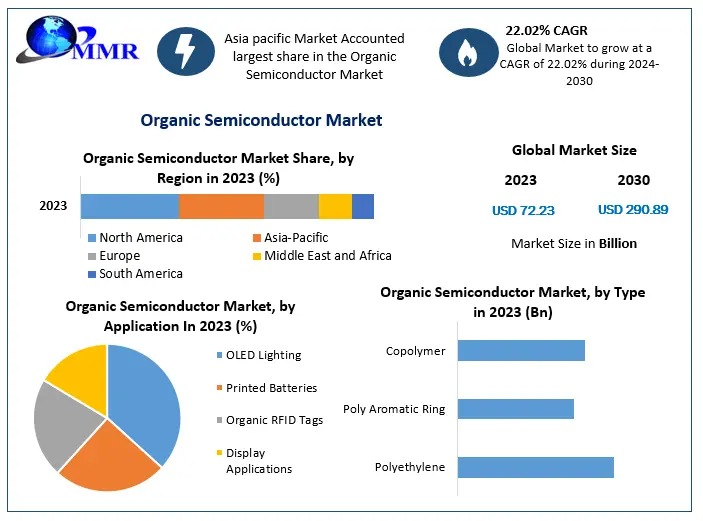 MMR

Asia pacific Market Accounted largest share in the Organic Semiconductor Market

22.02% CAGR
Global Market to grow at a CAGR of 22.02% during 2024-2030

Organic Semiconductor Market

Organic Semiconductor Market Share, by Region in 2023 (%)

2023

North America
Asia-Pacific
Europe
Middle East and Africa
South America

Global Market Size

2023
2030
USD 72.23
USD 290.89

Market Size in Billion

Organic Semiconductor Market, by Application In 2023 (%)

OLED Lighting
Printed Batteries
Organic RFID Tags
Display Applications

Organic Semiconductor Market, by Type in 2023 (Bn)

Copolymer
Poly Aromatic Ring
Polyethylene